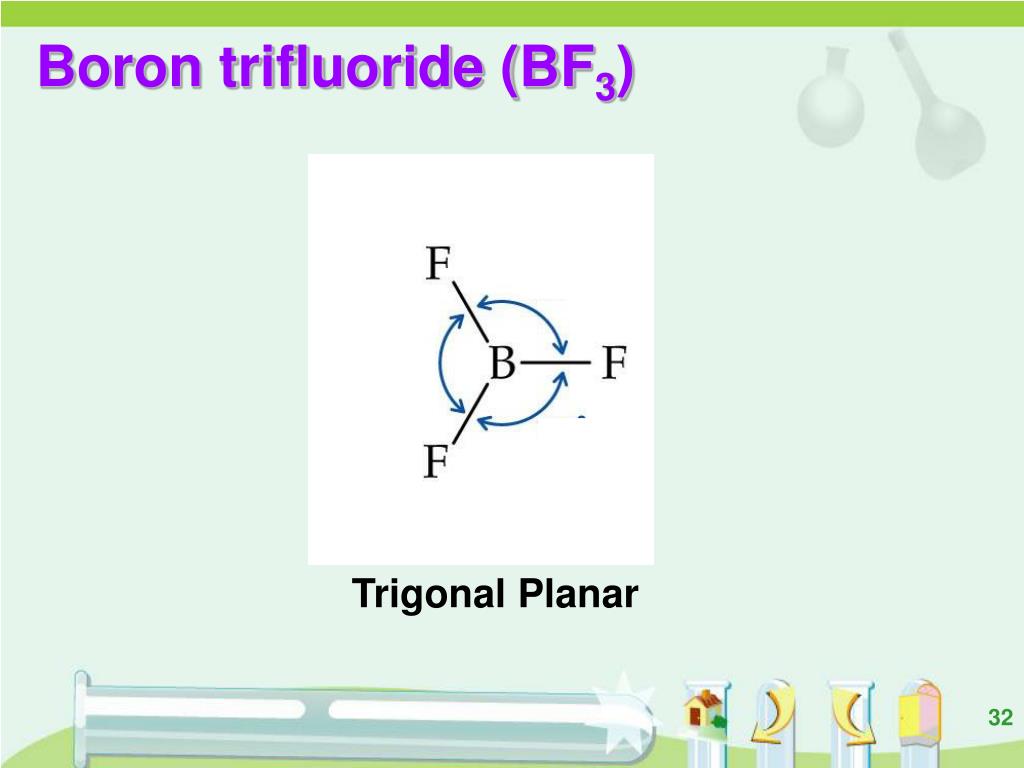 Boron trifluoride ($BF_3$)

F
B
F
F

Trigonal Planar

32